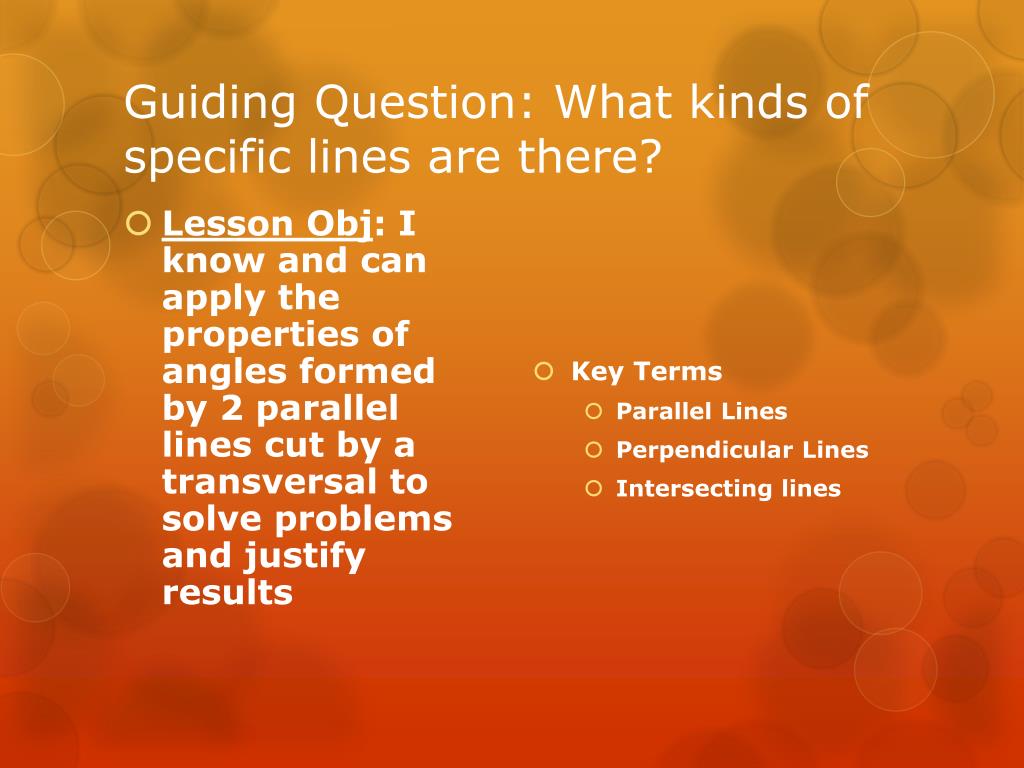 Guiding Question: What kinds of specific lines are there?

Lesson Obj: I know and can apply the properties of angles formed by 2 parallel lines cut by a transversal to solve problems and justify results

Key Terms
Parallel Lines
Perpendicular Lines
Intersecting lines